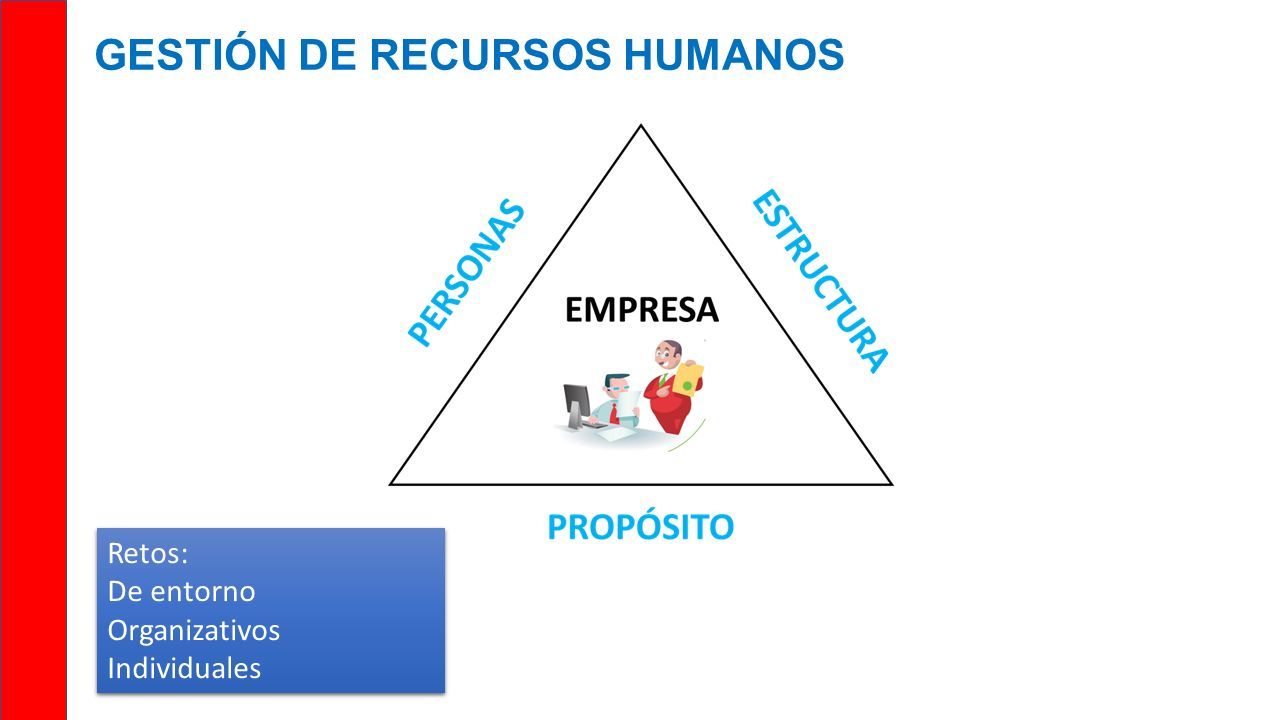 GESTIÓN DE RECURSOS HUMANOS

PERSONAS

ESTRUCTURA

EMPRESA

PROPÓSITO

Retos:
De entorno
Organizativos
Individuales